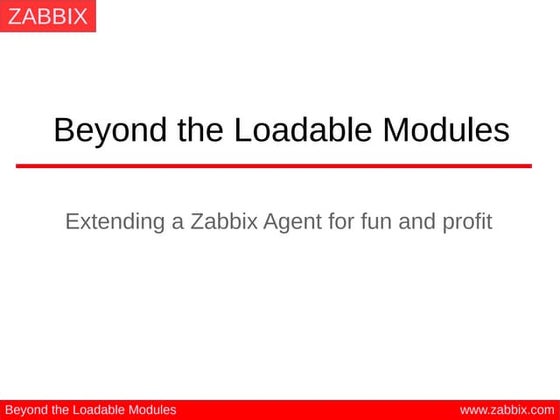 ZABBIX

Beyond the Loadable Modules

Extending a Zabbix Agent for fun and profit

Beyond the Loadable Modules

www.zabbix.com